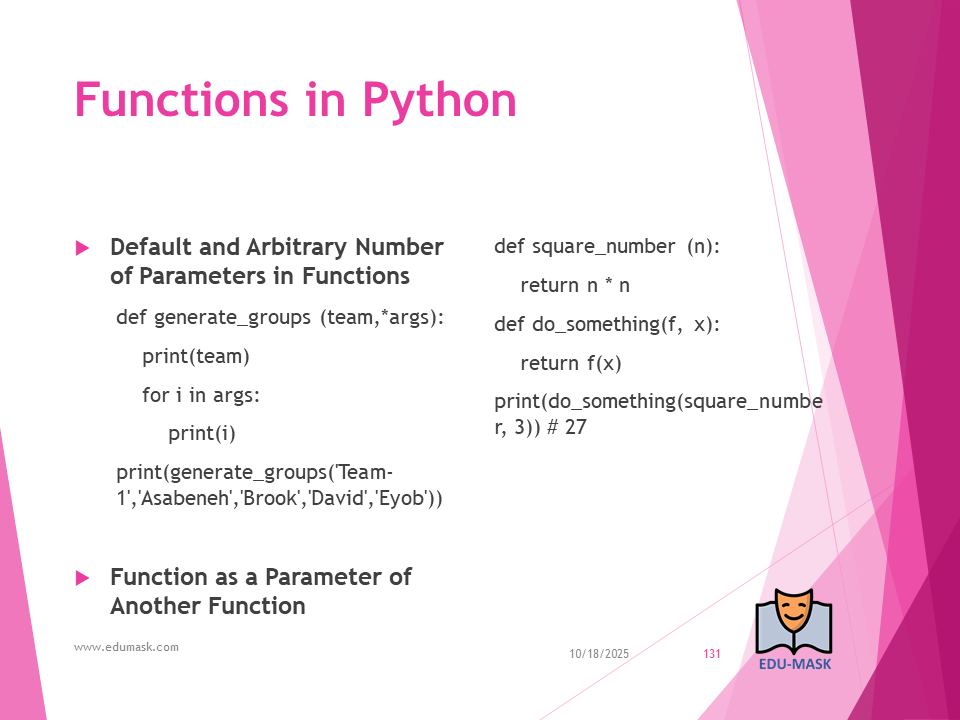 Functions in Python

Default and Arbitrary Number of Parameters in Functions

def generate_groups (team,*args):

print(team)

for i in args:

print(i)

print(generate_groups('Team-1','Asabeneh','Brook','David','Eyob'))

Function as a Parameter of Another Function

def square_number (n):

return n * n

def do_something(f, x):

return f(x)

print(do_something(square_number, 3)) # 27

www.edumask.com

10/18/2025

131

EDU-MASK